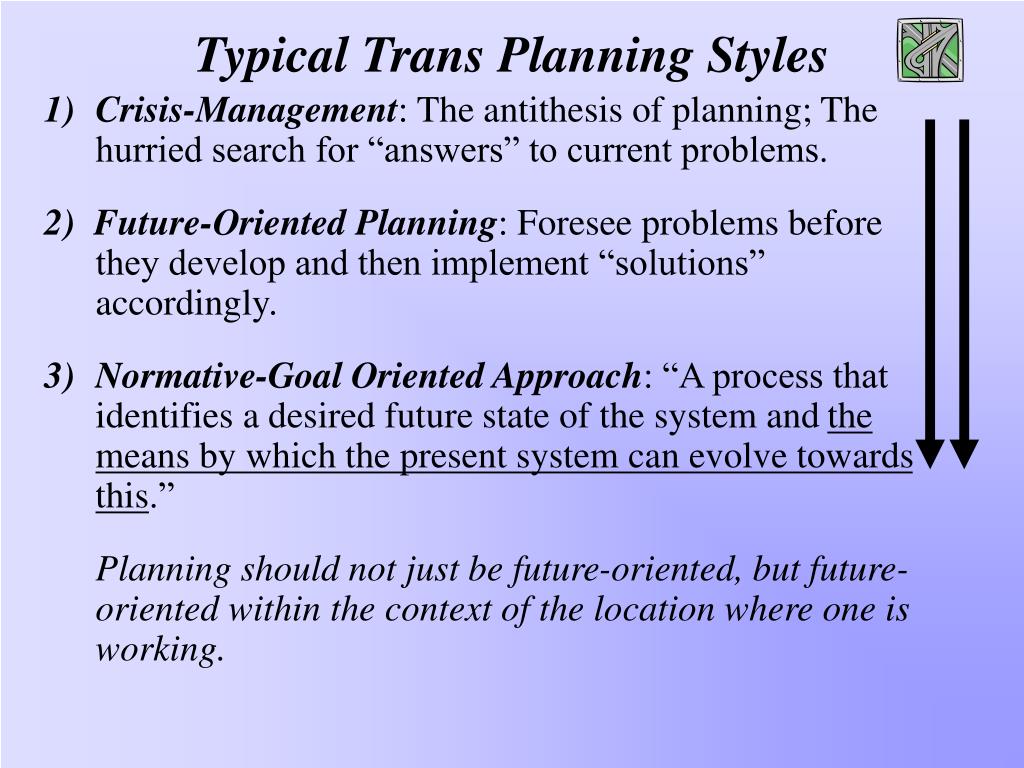 Typical Trans Planning Styles

1) Crisis-Management: The antithesis of planning; The hurried search for “answers” to current problems.

2) Future-Oriented Planning: Foresee problems before they develop and then implement “solutions” accordingly.

3) Normative-Goal Oriented Approach: “A process that identifies a desired future state of the system and the means by which the present system can evolve towards this.”

Planning should not just be future-oriented, but future-oriented within the context of the location where one is working.